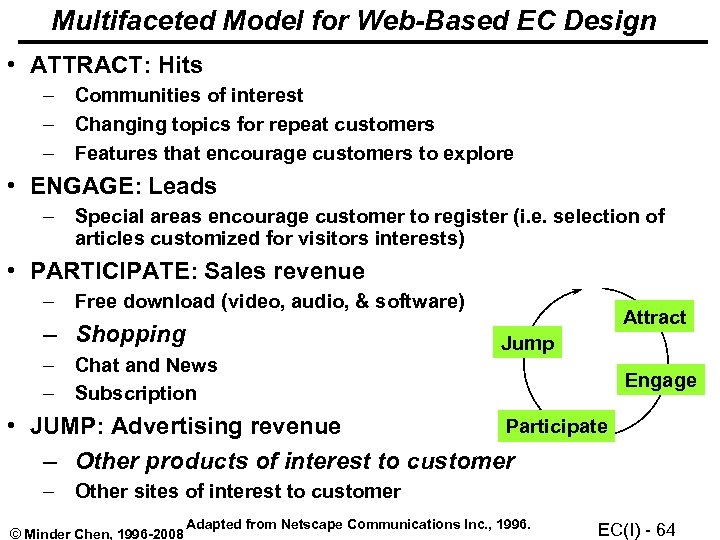 Multifaceted Model for Web-Based EC Design

• ATTRACT: Hits
– Communities of interest
– Changing topics for repeat customers
– Features that encourage customers to explore

• ENGAGE: Leads
– Special areas encourage customer to register (i.e. selection of articles customized for visitors interests)

• PARTICIPATE: Sales revenue
– Free download (video, audio, & software)
– Shopping
– Chat and News
– Subscription

• JUMP: Advertising revenue
– Other products of interest to customer
– Other sites of interest to customer

Attract
Engage
Participate
Jump

© Minder Chen, 1996-2008 Adapted from Netscape Communications Inc., 1996. EC(I) - 64